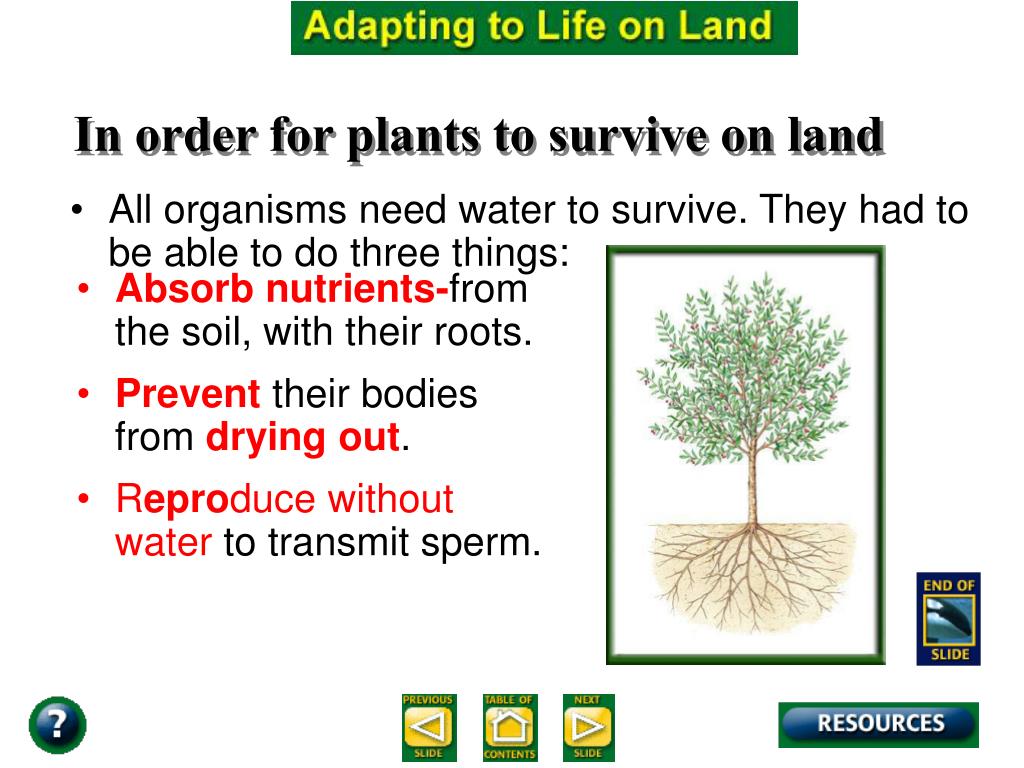 Adapting to Life on Land

In order for plants to survive on land

• All organisms need water to survive. They had to be able to do three things:

• Absorb nutrients-from the soil, with their roots.

• Prevent their bodies from drying out.

• Reproduce without water to transmit sperm.

END OF SLIDE

?

PREVIOUS SLIDE

TABLE OF CONTENTS

NEXT SLIDE

RESOURCES